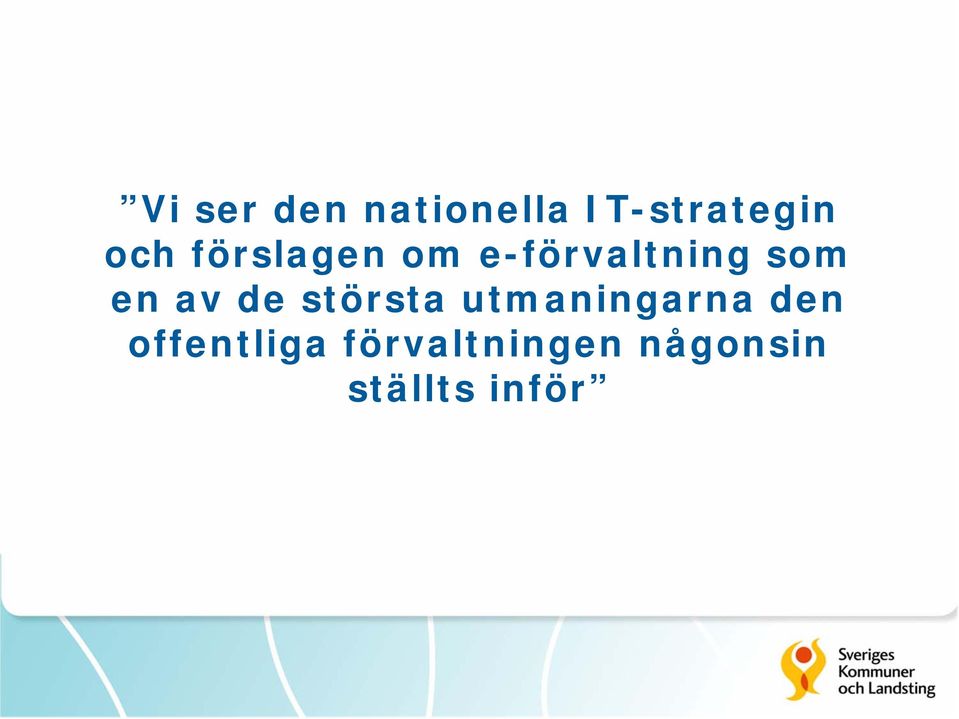 ”Vi ser den nationella IT-strategin och förslagen om e-förvaltning som en av de största utmaningarna den offentliga förvaltningen någonsin ställts inför”

Sveriges Kommuner och Landsting